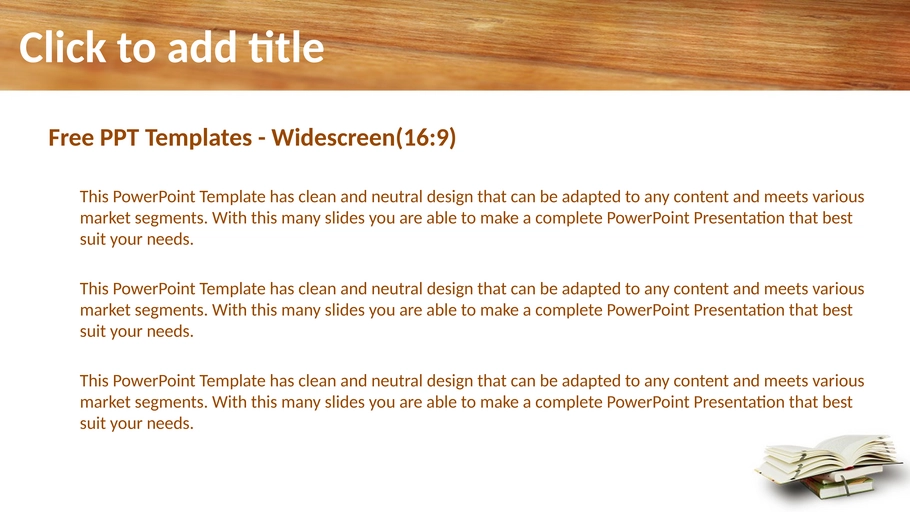 Click to add title

Free PPT Templates - Widescreen(16:9)

This PowerPoint Template has clean and neutral design that can be adapted to any content and meets various market segments. With this many slides you are able to make a complete PowerPoint Presentation that best suit your needs.

This PowerPoint Template has clean and neutral design that can be adapted to any content and meets various market segments. With this many slides you are able to make a complete PowerPoint Presentation that best suit your needs.

This PowerPoint Template has clean and neutral design that can be adapted to any content and meets various market segments. With this many slides you are able to make a complete PowerPoint Presentation that best suit your needs.